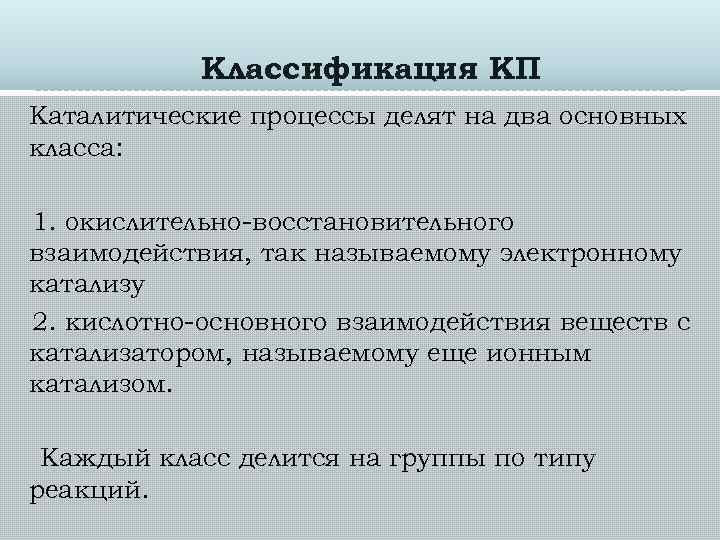 Классификация КП

Каталитические процессы делят на два основных класса:

1. окислительно-восстановительного взаимодействия, так называемому электронному катализу

2. кислотно-основного взаимодействия веществ с катализатором, называемому еще ионным катализом.

Каждый класс делится на группы по типу реакций.